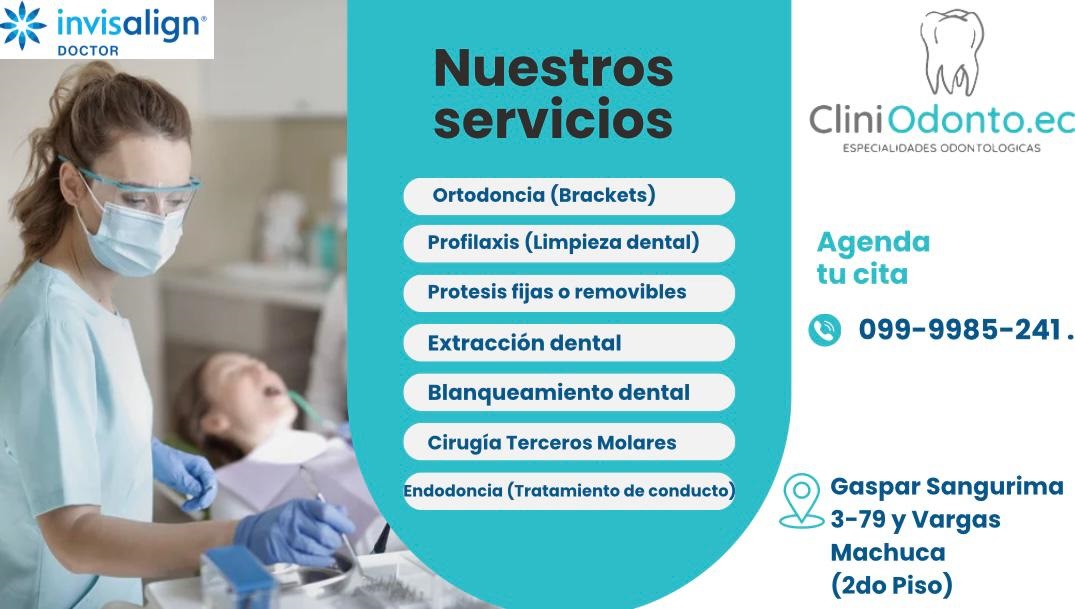 invisalign®
DOCTOR

Nuestros servicios

Ortodoncia (Brackets)

Profilaxis (Limpieza dental)

Protesis fijas o removibles

Extracción dental

Blanqueamiento dental

Cirugía Terceros Molares

Endodoncia (Tratamiento de conducto)

CliniOdonto.ec
ESPECIALIDADES ODONTOLOGICAS

Agenda tu cita

099-9985-241 .

Gaspar Sangurima 3-79 y Vargas Machuca (2do Piso)